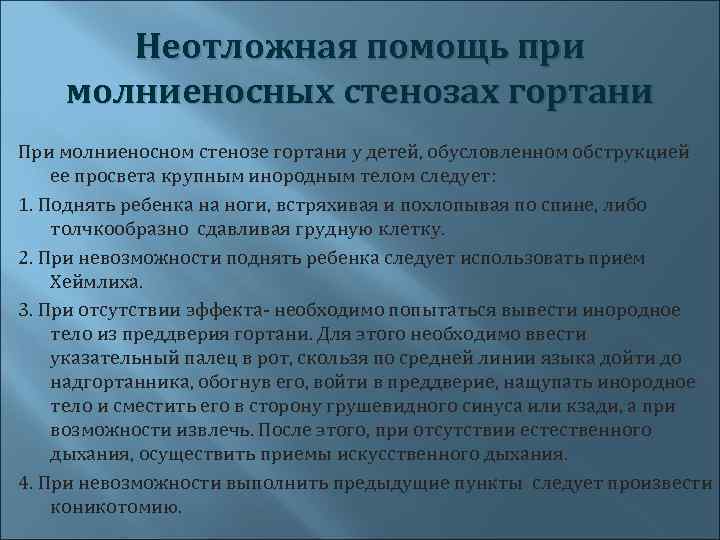 Неотложная помощь при молниеносных стенозах гортани

При молниеносном стенозе гортани у детей, обусловленном обструкцией ее просвета крупным инородным телом следует:

1. Поднять ребенка на ноги, встряхивая и похлопывая по спине, либо толчкообразно сдавливая грудную клетку.

2. При невозможности поднять ребенка следует использовать прием Хеймлиха.

3. При отсутствии эффекта- необходимо попытаться вывести инородное тело из преддверия гортани. Для этого необходимо ввести указательный палец в рот, скользя по средней линии языка дойти до надгортанника, обогнув его, войти в преддверие, нащупать инородное тело и сместить его в сторону грушевидного синуса или кзади, а при возможности извлечь. После этого, при отсутствии естественного дыхания, осуществить приемы искусственного дыхания.

4. При невозможности выполнить предыдущие пункты следует произвести коникотомию.